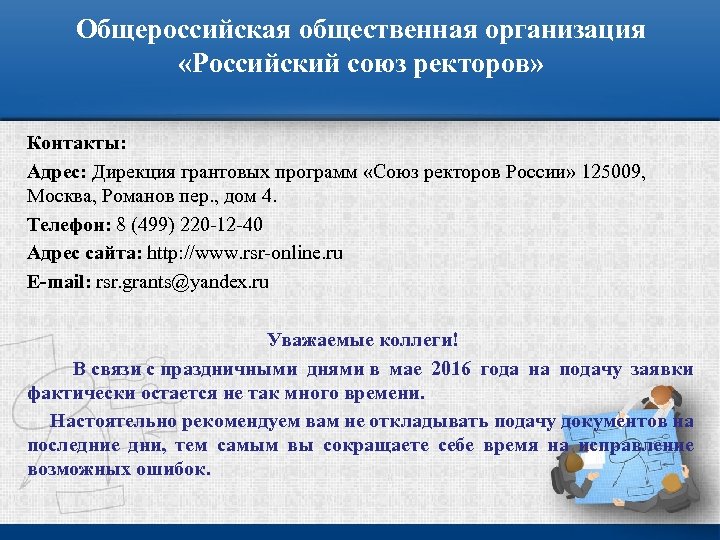 Общероссийская общественная организация «Российский союз ректоров»

Контакты:

Адрес: Дирекция грантовых программ «Союз ректоров России» 125009, Москва, Романов пер., дом 4.

Телефон: 8 (499) 220-12-40

Адрес сайта: http://www.rsr-online.ru

E-mail: rsr.grants@yandex.ru

Уважаемые коллеги!

В связи с праздничными днями в мае 2016 года на подачу заявки фактически остается не так много времени.

Настоятельно рекомендуем вам не откладывать подачу документов на последние дни, тем самым вы сокращаете себе время на исправление возможных ошибок.